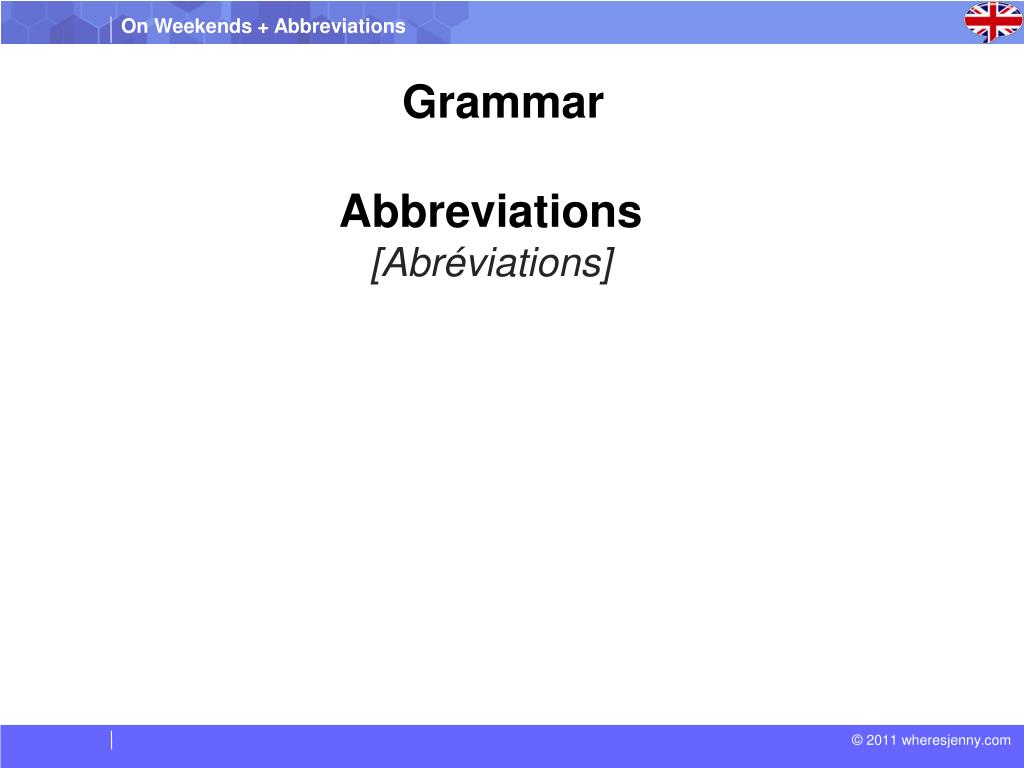 On Weekends + Abbreviations

Grammar

Abbreviations
[Abréviations]

© 2011 wheresjenny.com